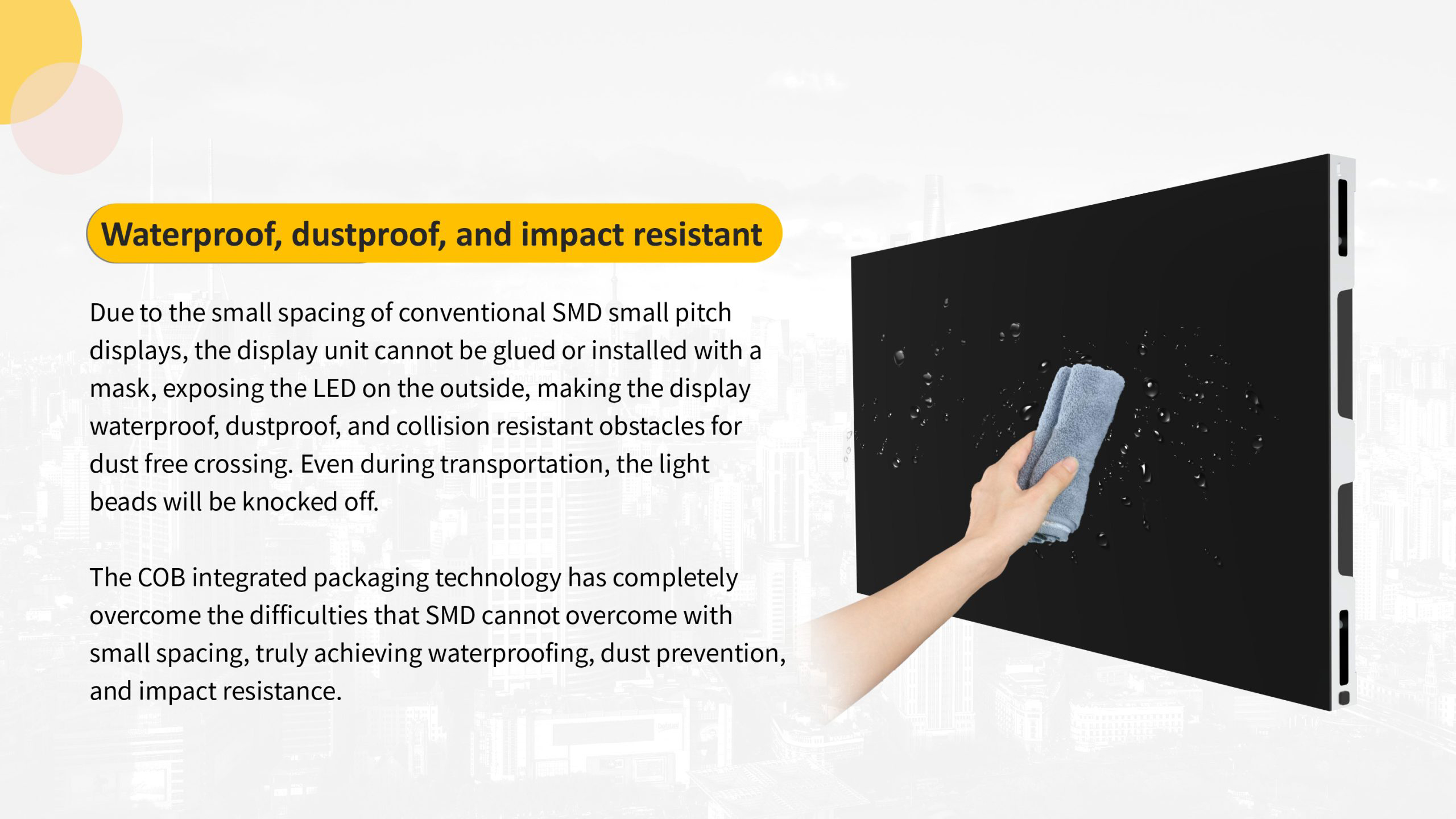 Waterproof, dustproof, and impact resistant

Due to the small spacing of conventional SMD small pitch displays, the display unit cannot be glued or installed with a mask, exposing the LED on the outside, making the display waterproof, dustproof, and collision resistant obstacles for dust free crossing. Even during transportation, the light beads will be knocked off.

The COB integrated packaging technology has completely overcome the difficulties that SMD cannot overcome with small spacing, truly achieving waterproofing, dust prevention, and impact resistance.